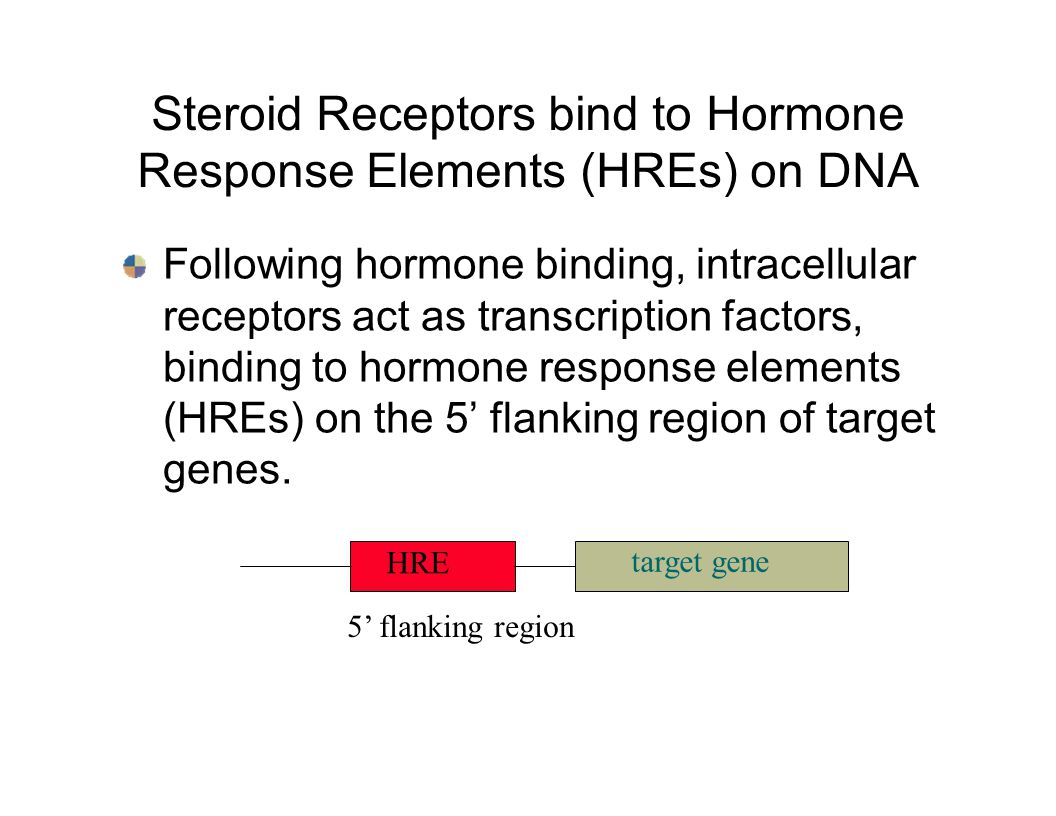 Steroid Receptors bind to Hormone Response Elements (HREs) on DNA

Following hormone binding, intracellular receptors act as transcription factors, binding to hormone response elements (HREs) on the 5’ flanking region of target genes.

HRE

target gene

5’ flanking region